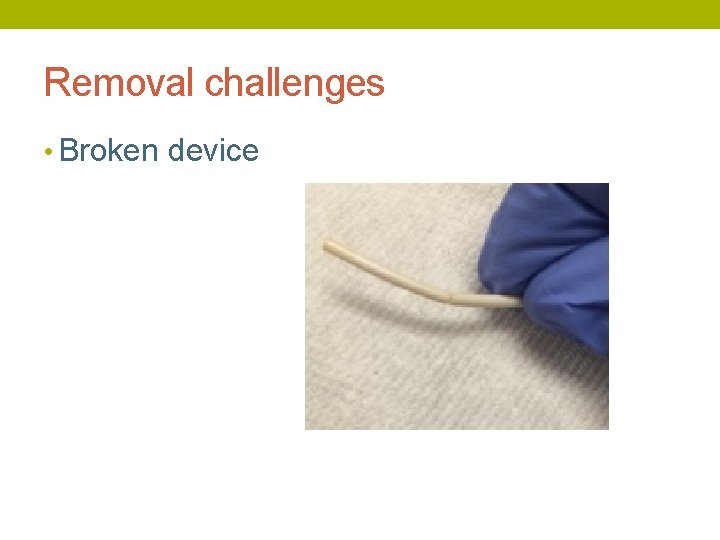 Removal challenges

• Broken device